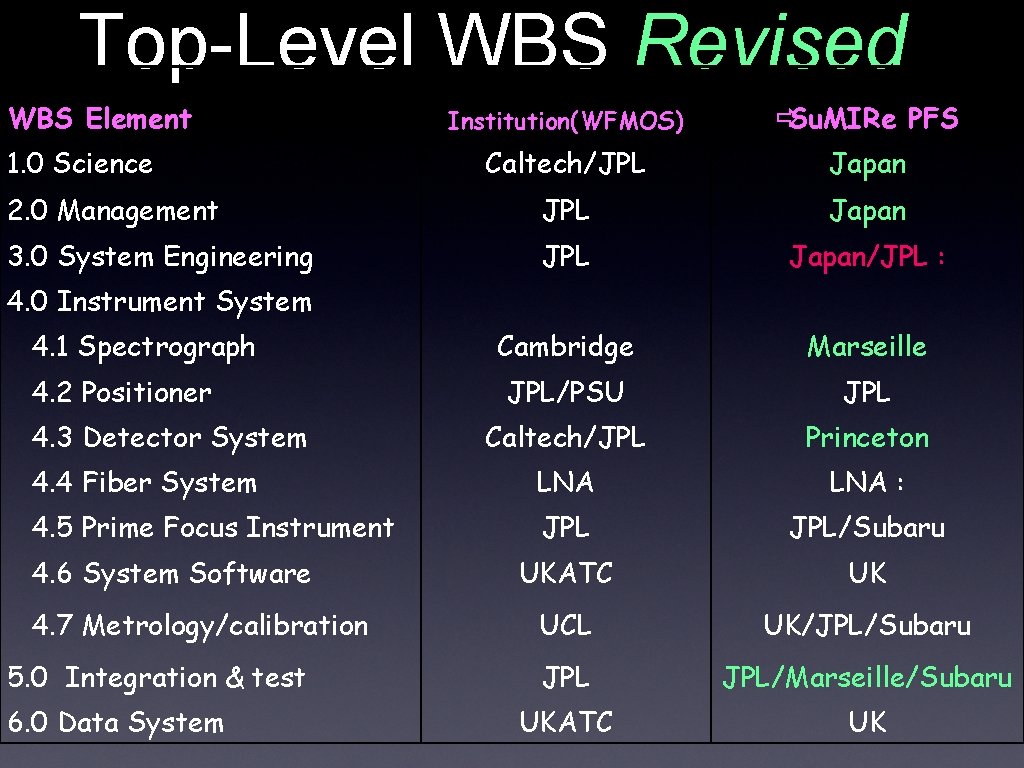 Top-Level WBS Revised

| WBS Element | Institution(WFMOS) | ⇨Su.MIRe PFS |
|---|---|---|
| 1.0 Science | Caltech/JPL | Japan |
| 2.0 Management | JPL | Japan |
| 3.0 System Engineering | JPL | Japan/JPL : |
| 4.0 Instrument System | | |
| 4.1 Spectrograph | Cambridge | Marseille |
| 4.2 Positioner | JPL/PSU | JPL |
| 4.3 Detector System | Caltech/JPL | Princeton |
| 4.4 Fiber System | LNA | LNA : |
| 4.5 Prime Focus Instrument | JPL | JPL/Subaru |
| 4.6 System Software | UKATC | UK |
| 4.7 Metrology/calibration | UCL | UK/JPL/Subaru |
| 5.0 Integration & test | JPL | JPL/Marseille/Subaru |
| 6.0 Data System | UKATC | UK |